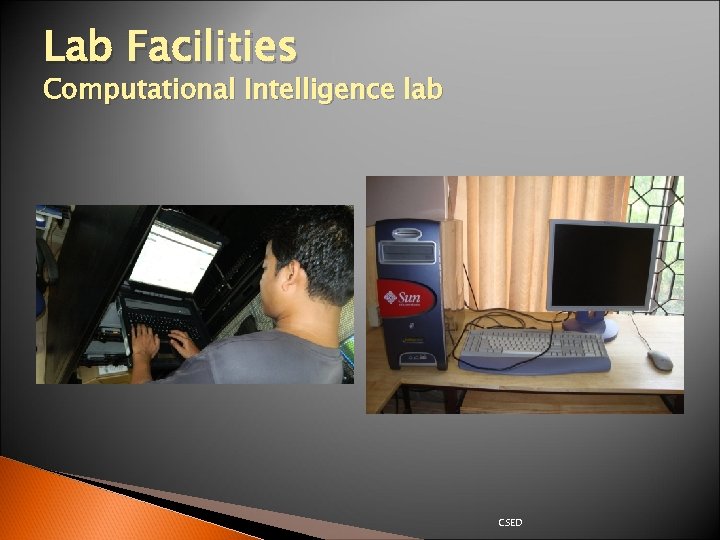 Lab Facilities
Computational Intelligence lab

Sun

CSED